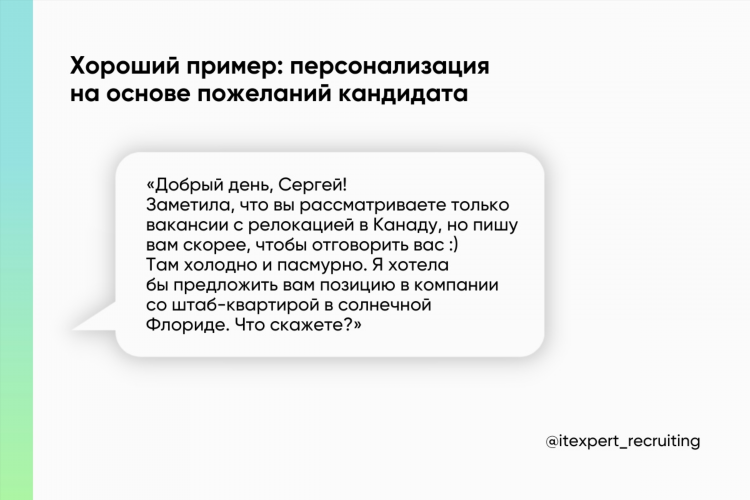 Хороший пример: персонализация на основе пожеланий кандидата

«Добрый день, Сергей!
Заметила, что вы рассматриваете только вакансии с релокацией в Канаду, но пишу вам скорее, чтобы отговорить вас :)
Там холодно и пасмурно. Я хотела бы предложить вам позицию в компании со штаб-квартирой в солнечной Флориде. Что скажете?»

@itexpert_recruiting